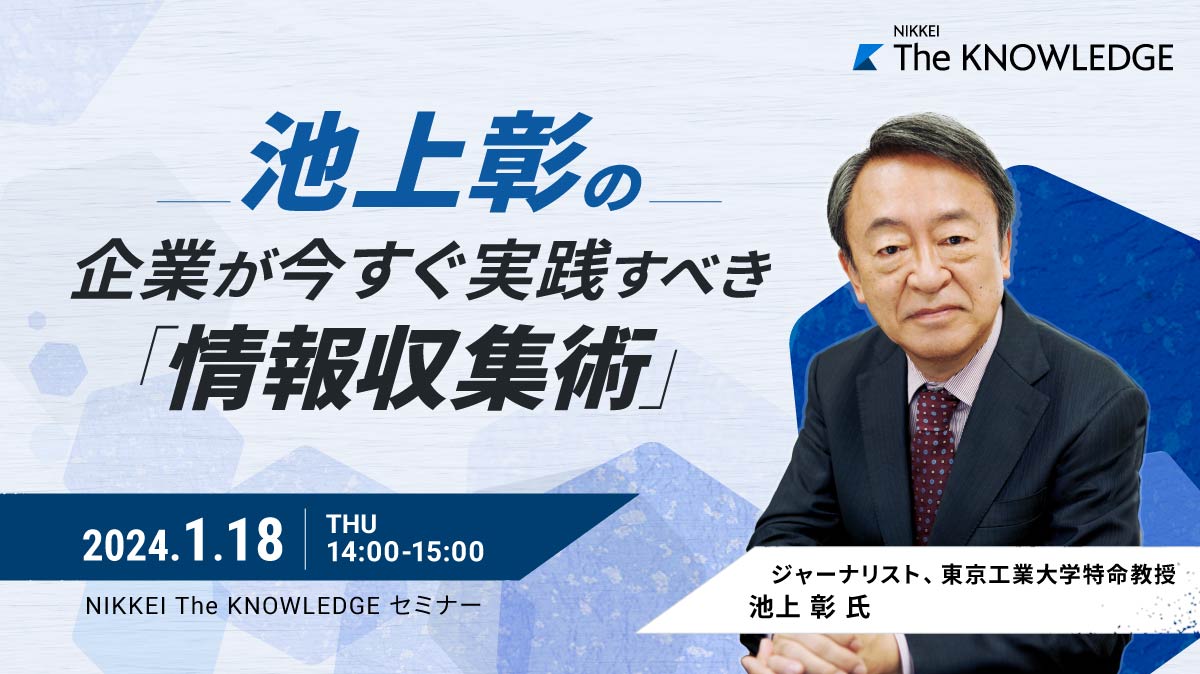 NIKKEI
The KNOWLEDGE

池上彰の
企業が今すぐ実践すべき
「情報収集術」

2024.1.18 THU 14:00-15:00

NIKKEI The KNOWLEDGE セミナー

ジャーナリスト、東京工業大学特命教授
池上 彰 氏